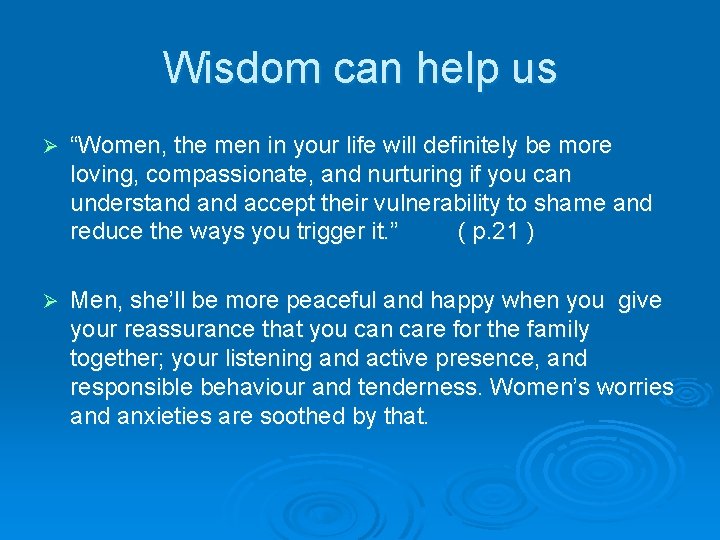 Wisdom can help us

➢ “Women, the men in your life will definitely be more loving, compassionate, and nurturing if you can understand and accept their vulnerability to shame and reduce the ways you trigger it.” ( p.21 )

➢ Men, she’ll be more peaceful and happy when you give your reassurance that you can care for the family together; your listening and active presence, and responsible behaviour and tenderness. Women’s worries and anxieties are soothed by that.